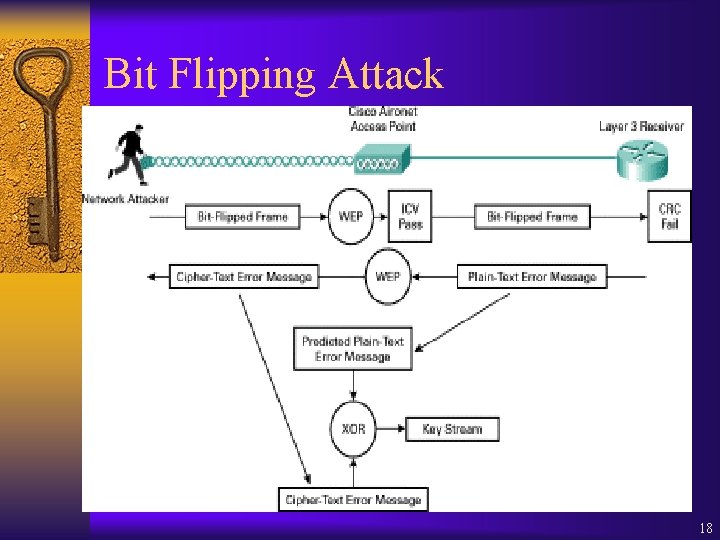 Bit Flipping Attack

Cisco Aironet Access Point

Layer 3 Receiver

Network Attacker

Bit-Flipped Frame

WEP

ICV Pass

Bit-Flipped Frame

CRC Fail

Cipher-Text Error Message

WEP

Plain-Text Error Message

Predicted Plain-Text Error Message

XOR

Key Stream

Cipher-Text Error Message

18